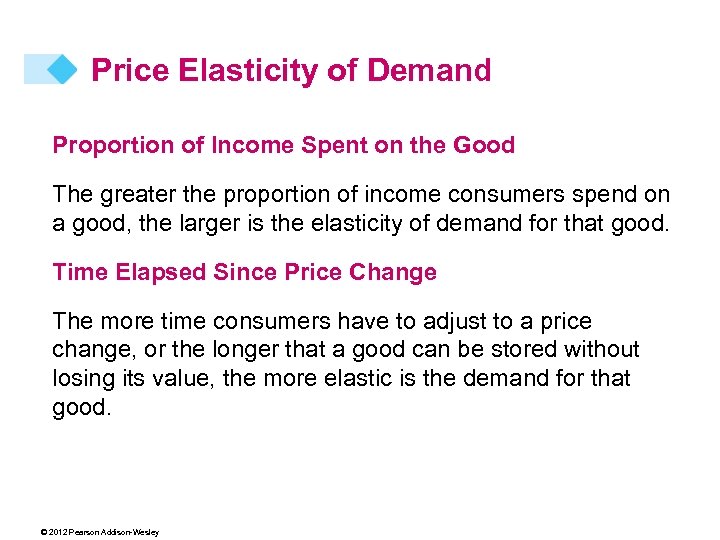 Price Elasticity of Demand

Proportion of Income Spent on the Good

The greater the proportion of income consumers spend on a good, the larger is the elasticity of demand for that good.

Time Elapsed Since Price Change

The more time consumers have to adjust to a price change, or the longer that a good can be stored without losing its value, the more elastic is the demand for that good.

© 2012 Pearson Addison-Wesley